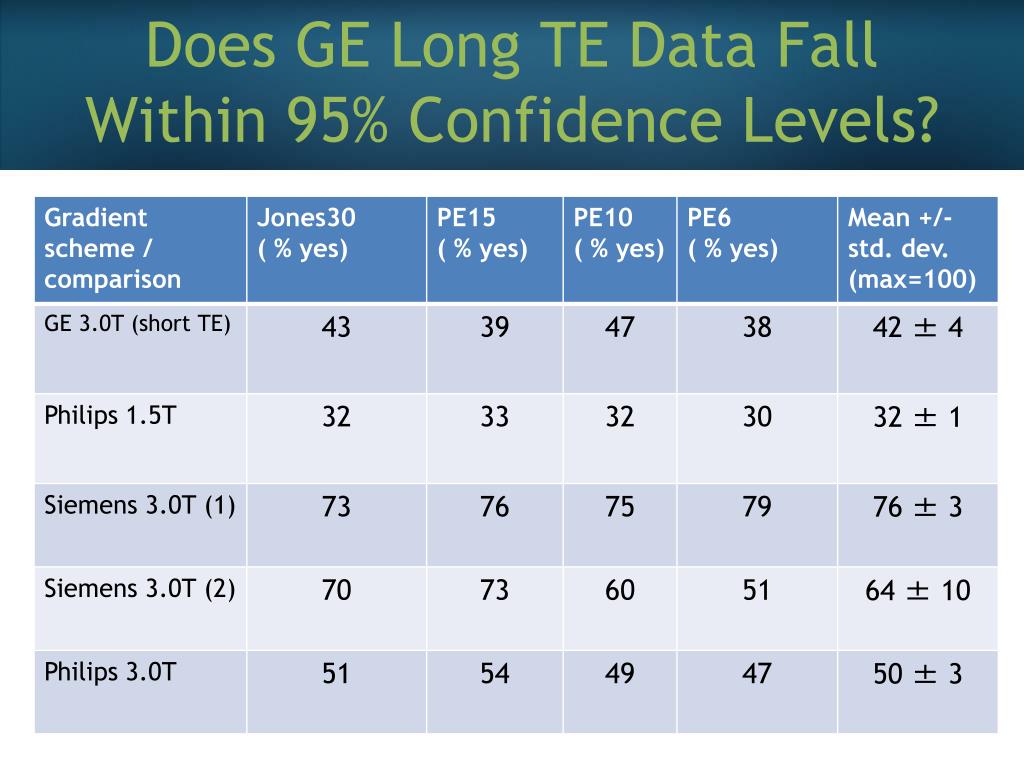 Does GE Long TE Data Fall Within 95% Confidence Levels?

| Gradient scheme / comparison | Jones30 ( % yes) | PE15 ( % yes) | PE10 ( % yes) | PE6 ( % yes) | Mean +/- std. dev. (max=100) |
|---|---|---|---|---|---|
| GE 3.0T (short TE) | 43 | 39 | 47 | 38 | $42 \pm 4$ |
| Philips 1.5T | 32 | 33 | 32 | 30 | $32 \pm 1$ |
| Siemens 3.0T (1) | 73 | 76 | 75 | 79 | $76 \pm 3$ |
| Siemens 3.0T (2) | 70 | 73 | 60 | 51 | $64 \pm 10$ |
| Philips 3.0T | 51 | 54 | 49 | 47 | $50 \pm 3$ |